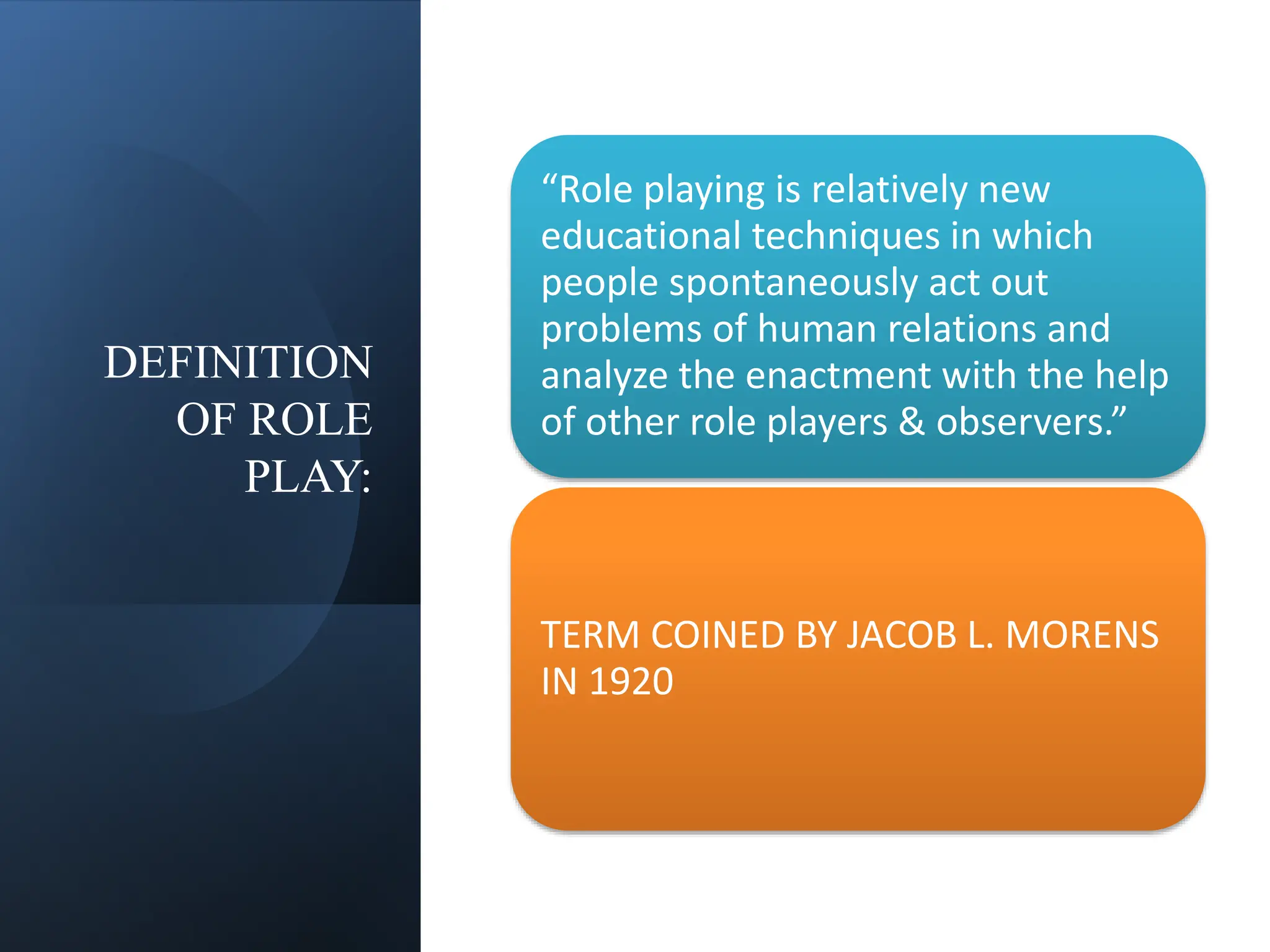 DEFINITION OF ROLE PLAY:

“Role playing is relatively new educational techniques in which people spontaneously act out problems of human relations and analyze the enactment with the help of other role players & observers.”

TERM COINED BY JACOB L. MORENS IN 1920